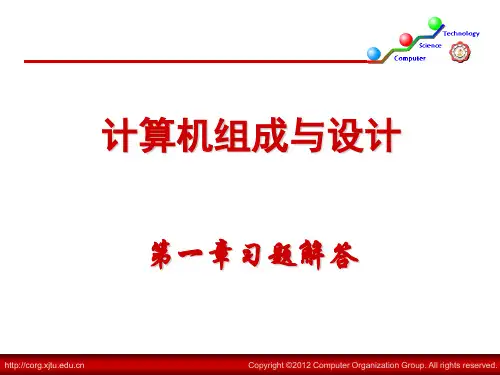 Technology
Science
Computer

计算机组成与设计

第一章习题解答

http://corg.xjtu.edu.cn

Copyright ©2012 Computer Organization Group. All rights reserved.